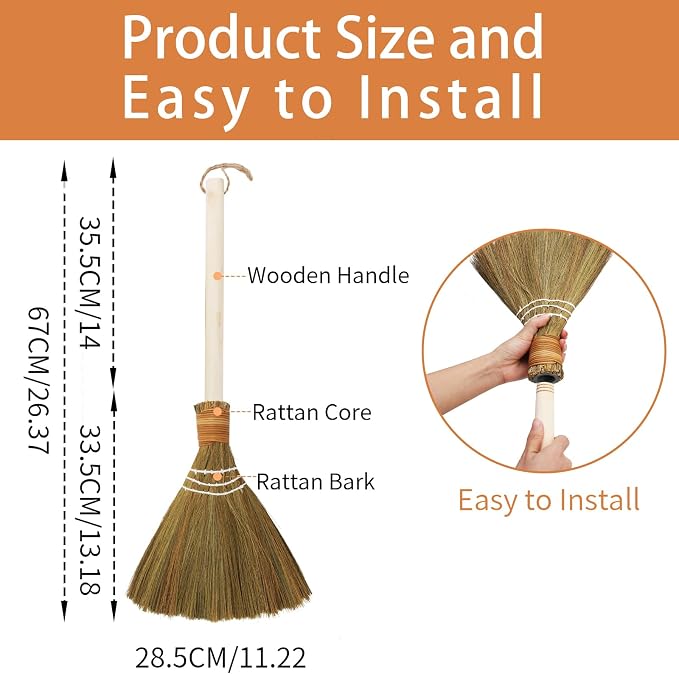 Product Size and Easy to Install

67CM/26.37

35.5CM/14

33.5CM/13.18

Wooden Handle

Rattan Core

Rattan Bark

28.5CM/11.22

Easy to Install